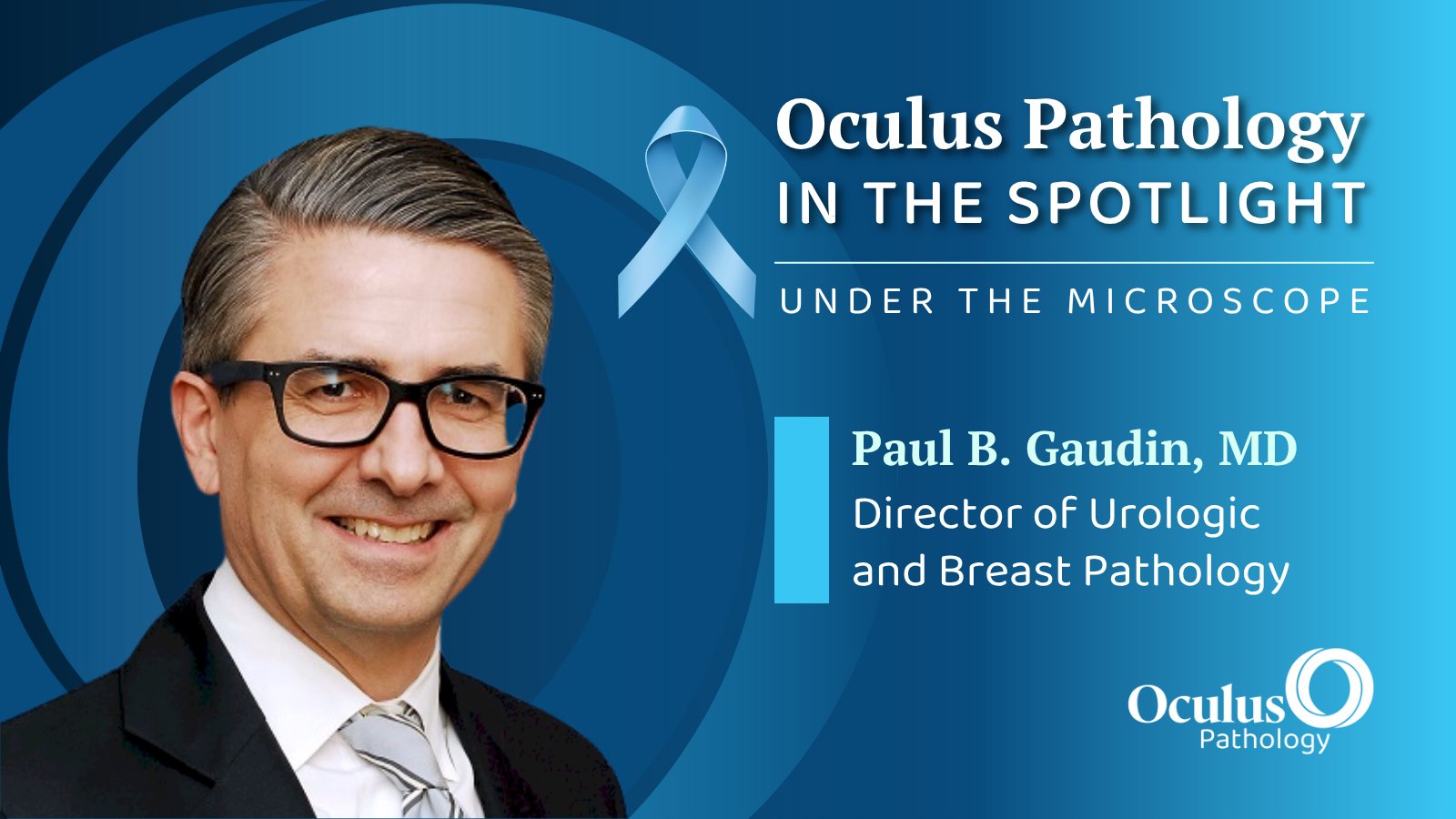 Oculus Pathology
IN THE SPOTLIGHT

UNDER THE MICROSCOPE

Paul B. Gaudin, MD
Director of Urologic and Breast Pathology

Oculus
Pathology